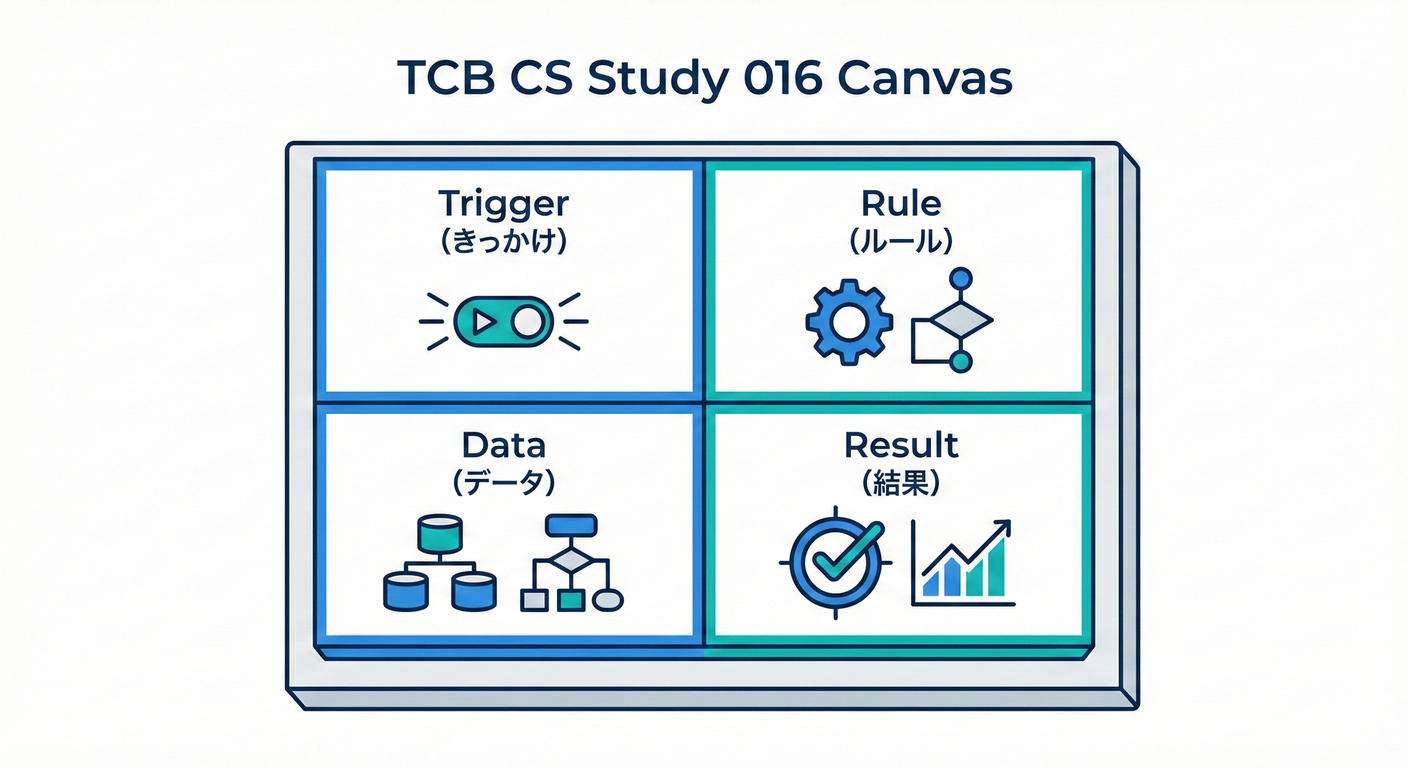 TCB CS Study 016 Canvas

Trigger
(きっかけ)

Rule
(ルール)

Data
(データ)

Result
(結果)